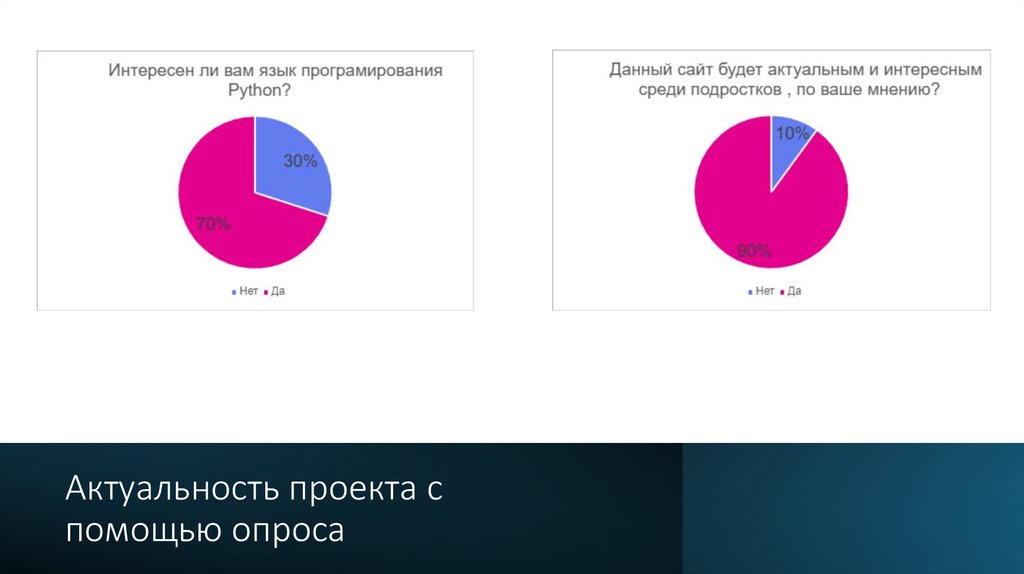 Интересен ли вам язык програмирования Python?

30%

70%

Нет Да

Данный сайт будет актуальным и интересным среди подростков , по ваше мнению?

10%

90%

Нет Да

Актуальность проекта с помощью опроса